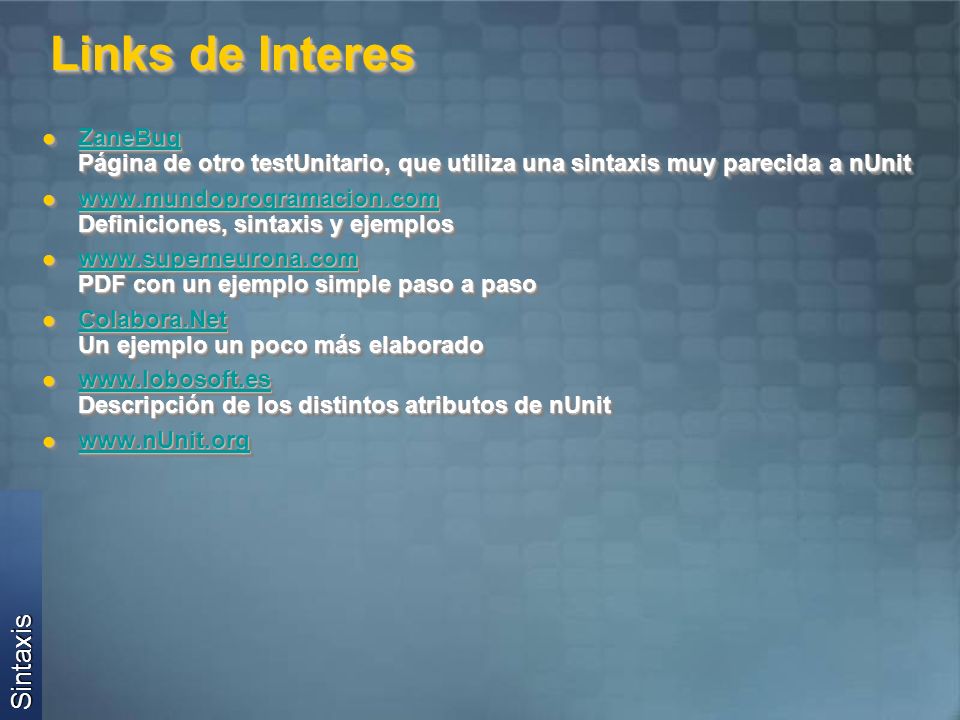 Links de Interes

- ZaneBug
Página de otro testUnitario, que utiliza una sintaxis muy parecida a nUnit
- www.mundoprogramacion.com
Definiciones, sintaxis y ejemplos
- www.superneurona.com
PDF con un ejemplo simple paso a paso
- Colabora.Net
Un ejemplo un poco más elaborado
- www.lobosoft.es
Descripción de los distintos atributos de nUnit
- www.nUnit.org

Sintaxis